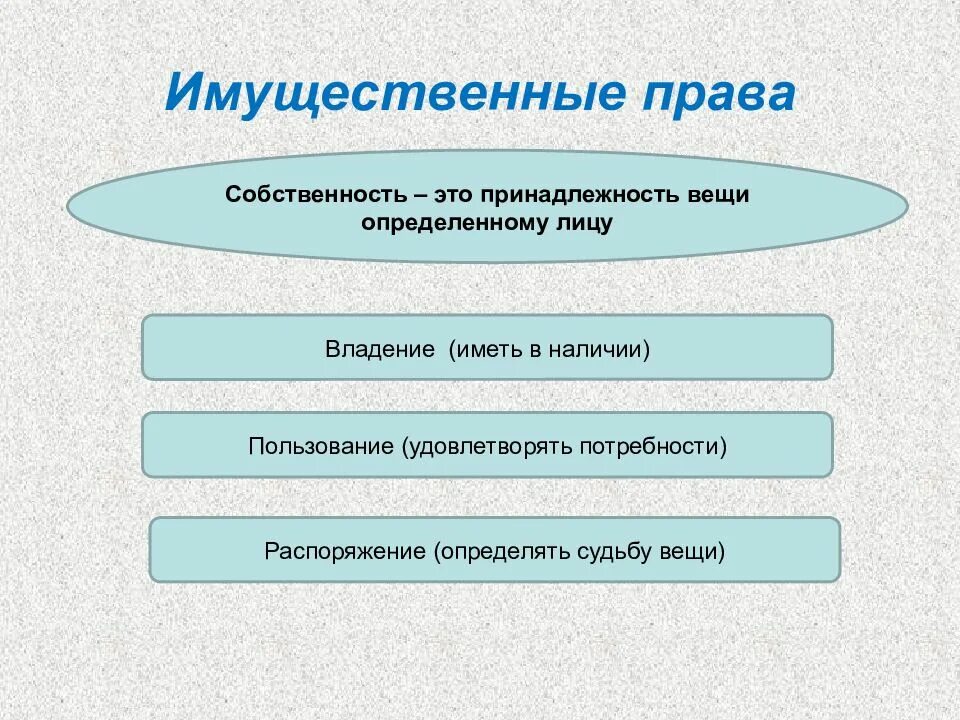 Имущественные права

Собственность – это принадлежность вещи определенному лицу

Владение (иметь в наличии)

Пользование (удовлетворять потребности)

Распоряжение (определять судьбу вещи)